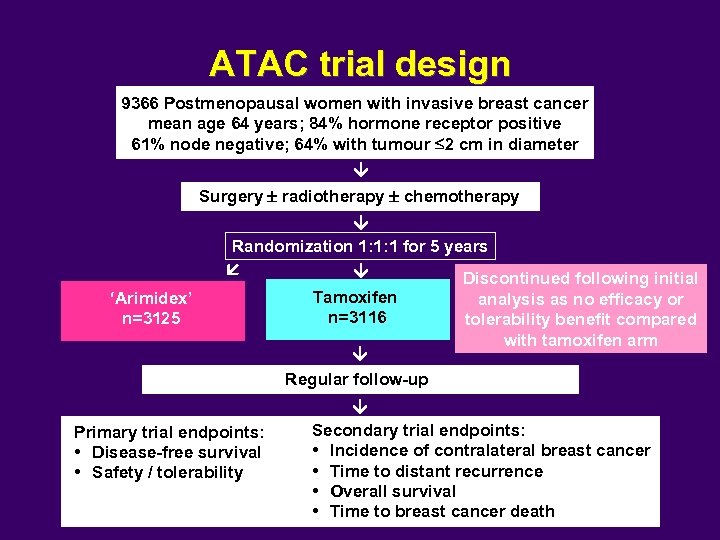 ATAC trial design

9366 Postmenopausal women with invasive breast cancer mean age 64 years; 84% hormone receptor positive 61% node negative; 64% with tumour ≤2 cm in diameter

Surgery ± radiotherapy ± chemotherapy

Randomization 1:1:1 for 5 years

'Arimidex' n=3125

Tamoxifen n=3116

Discontinued following initial analysis as no efficacy or tolerability benefit compared with tamoxifen arm

Regular follow-up

Primary trial endpoints:
• Disease-free survival
• Safety / tolerability

Secondary trial endpoints:
• Incidence of contralateral breast cancer
• Time to distant recurrence
• Overall survival
• Time to breast cancer death